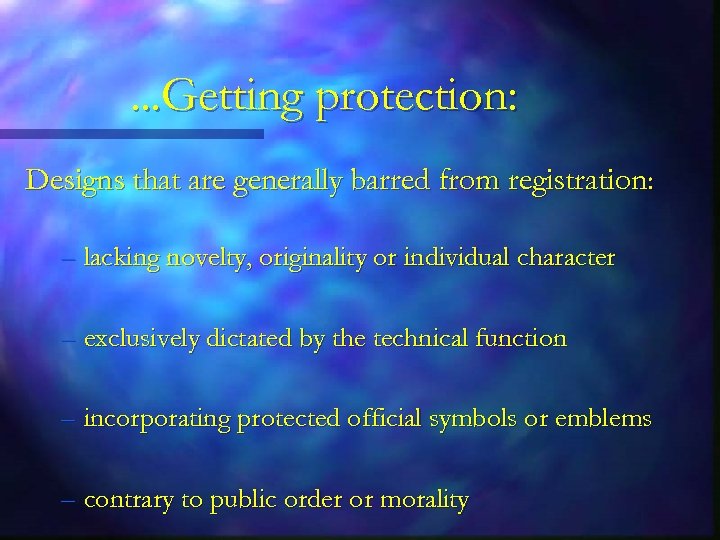 ...Getting protection:

Designs that are generally barred from registration:

– lacking novelty, originality or individual character

– exclusively dictated by the technical function

– incorporating protected official symbols or emblems

– contrary to public order or morality